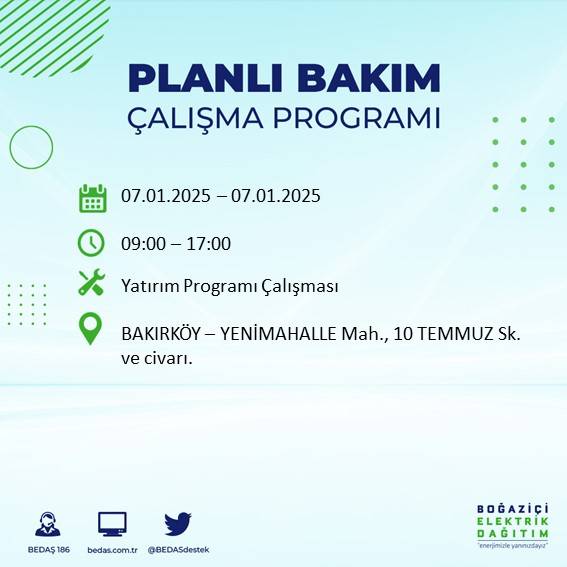 PLANLI BAKIM
ÇALIŞMA PROGRAMI

07.01.2025 – 07.01.2025

09:00 – 17:00

Yatırım Programı Çalışması

BAKIRKÖY – YENİMAHALLE Mah., 10 TEMMUZ Sk. ve civarı.

BEDAŞ 186

bedas.com.tr

@BEDASdestek

BOĞAZİÇİ
ELEKTRİK
DAĞITIM
"enerjimizle yanınızdayız"